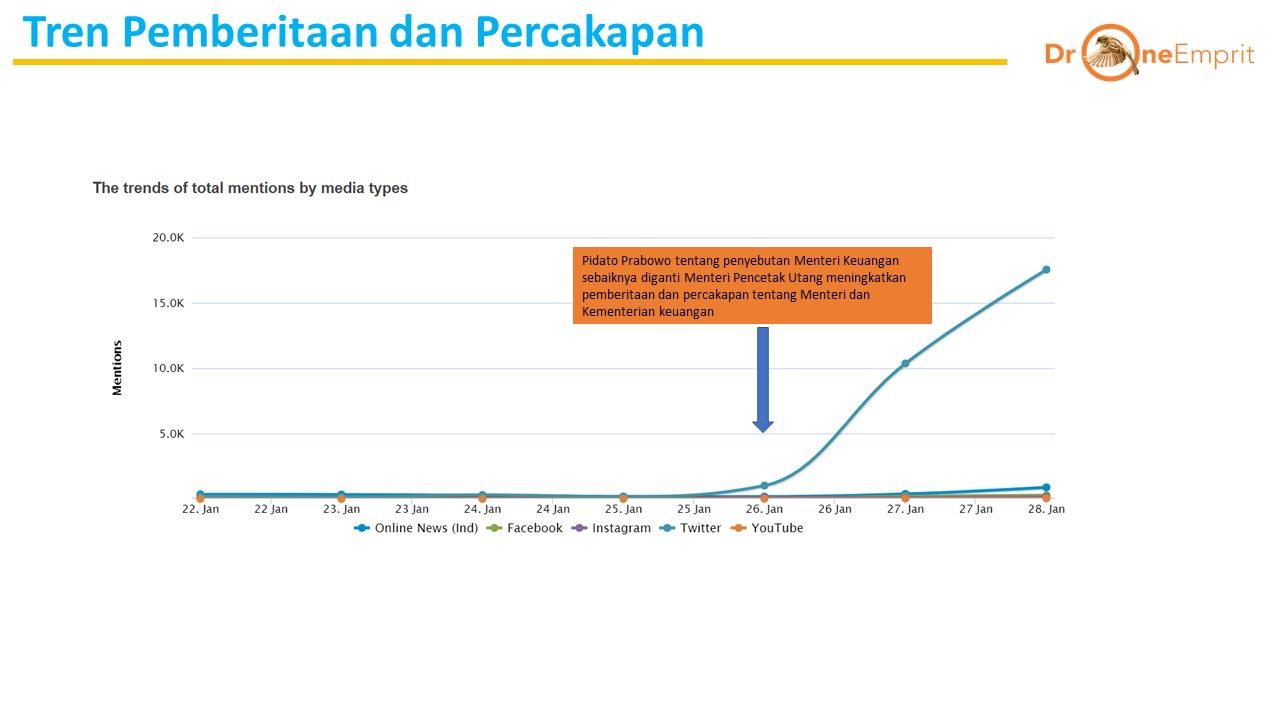 Tren Pemberitaan dan Percakapan

DroneEmprit

The trends of total mentions by media types

Pidato Prabowo tentang penyebutan Menteri Keuangan sebaiknya diganti Menteri Pencetak Utang meningkatkan pemberitaan dan percakapan tentang Menteri dan Kementerian keuangan

Mentions

20.0K
15.0K
10.0K
5.0K

22. Jan 22 Jan 23. Jan 23 Jan 24. Jan 24 Jan 25. Jan 25 Jan 26. Jan 26 Jan 27. Jan 27 Jan 28. Jan

Online News (Ind) Facebook Instagram Twitter YouTube